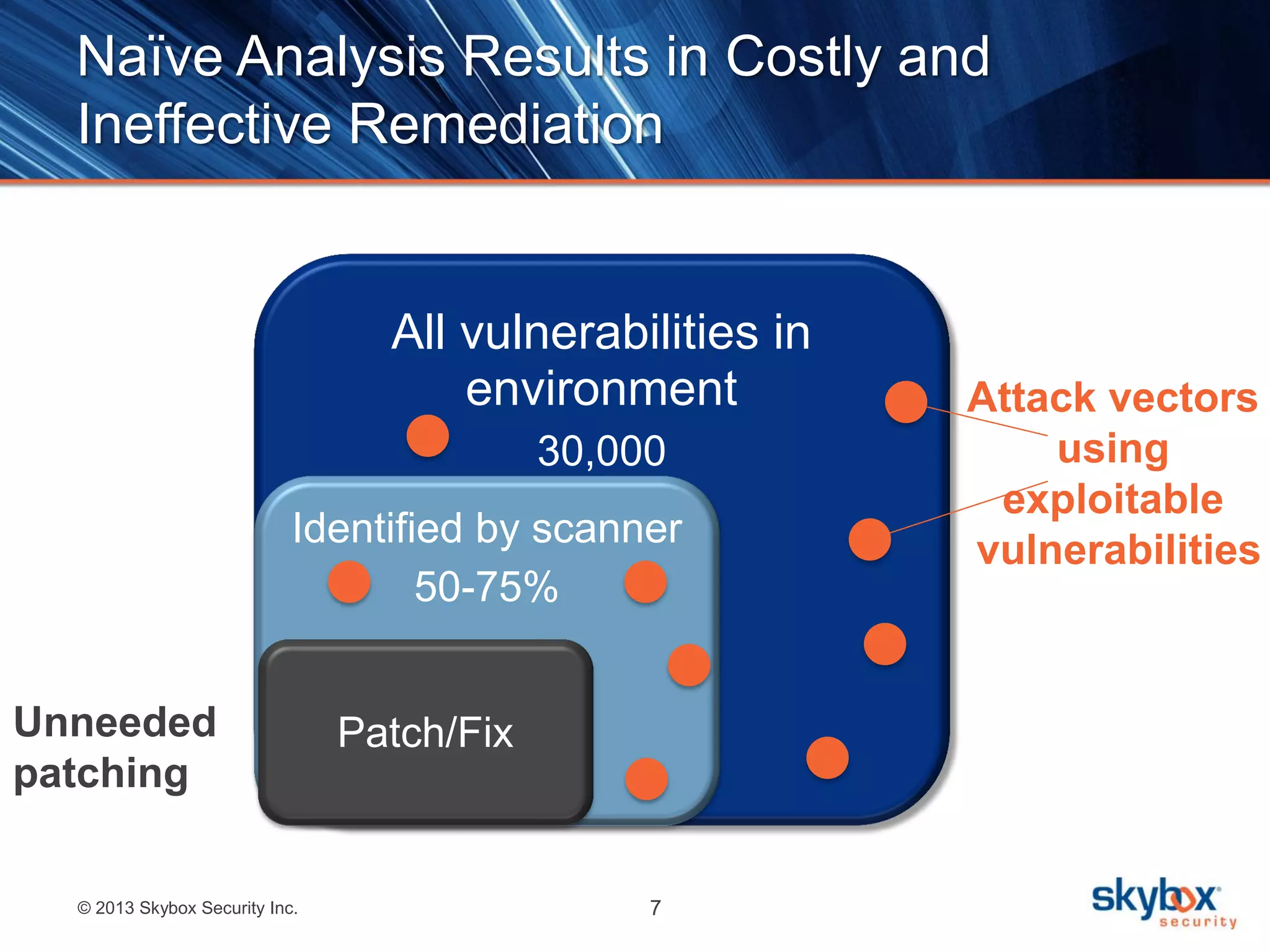 Naïve Analysis Results in Costly and Ineffective Remediation

All vulnerabilities in environment

30,000

Identified by scanner

50-75%

Patch/Fix

Attack vectors using exploitable vulnerabilities

Unneeded patching

© 2013 Skybox Security Inc.

7

skybox security